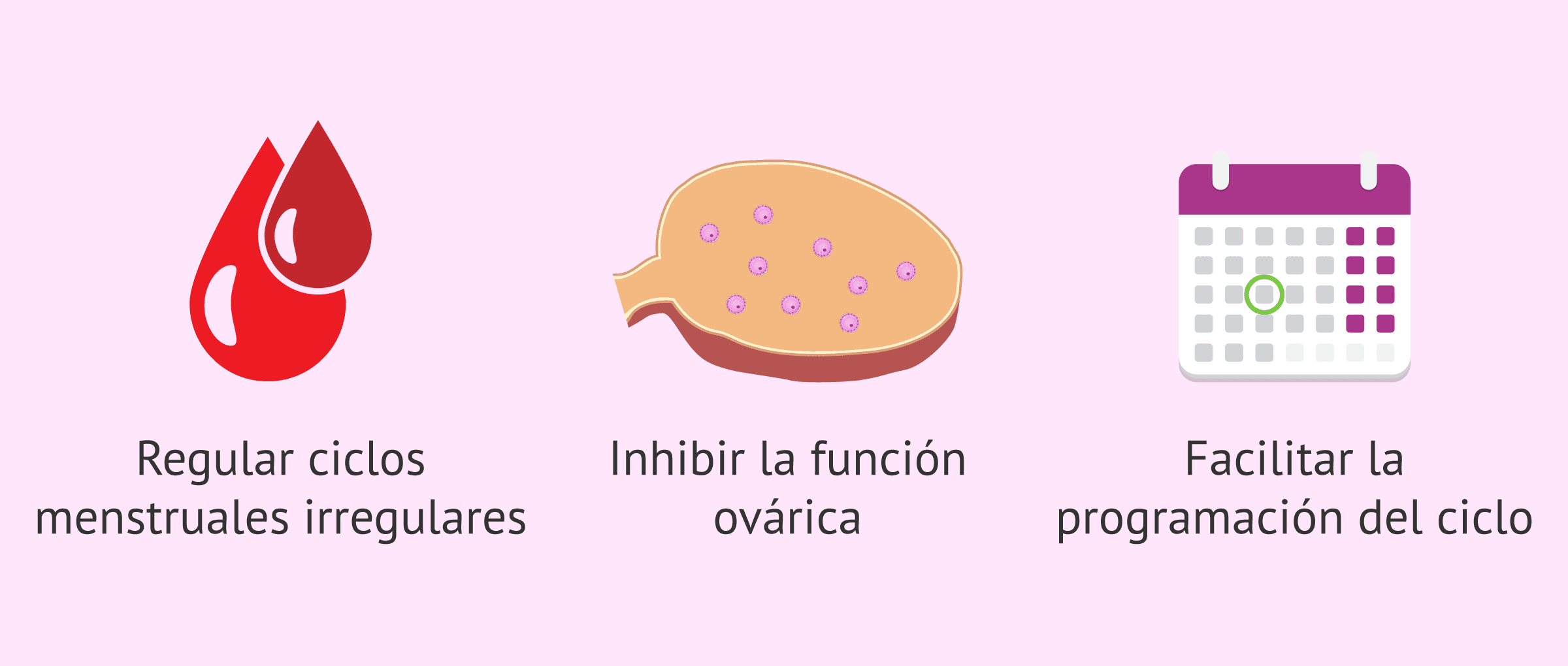 Regular ciclos menstruales irregulares

Inhibir la función ovárica

Facilitar la programación del ciclo